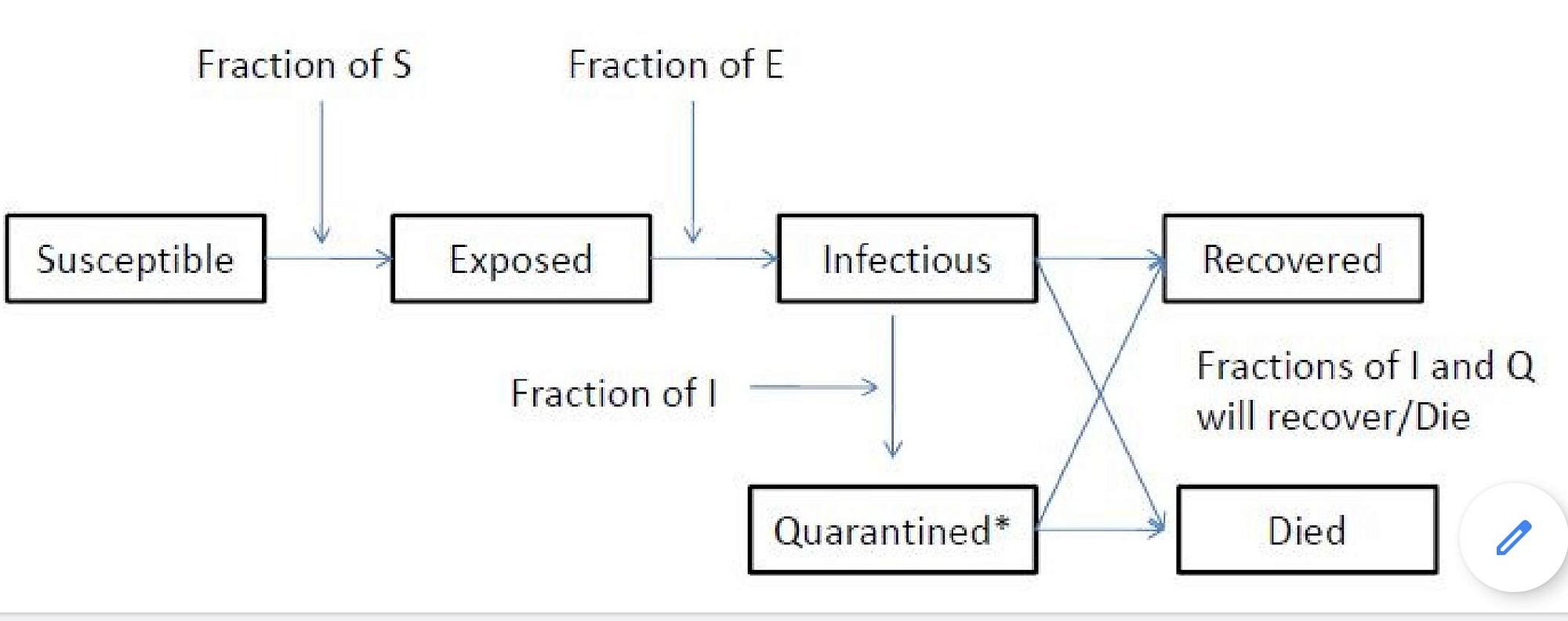 Fraction of S

Fraction of E

Susceptible

Exposed

Infectious

Recovered

Fraction of I

Fractions of I and Q will recover/Die

Quarantined*

Died